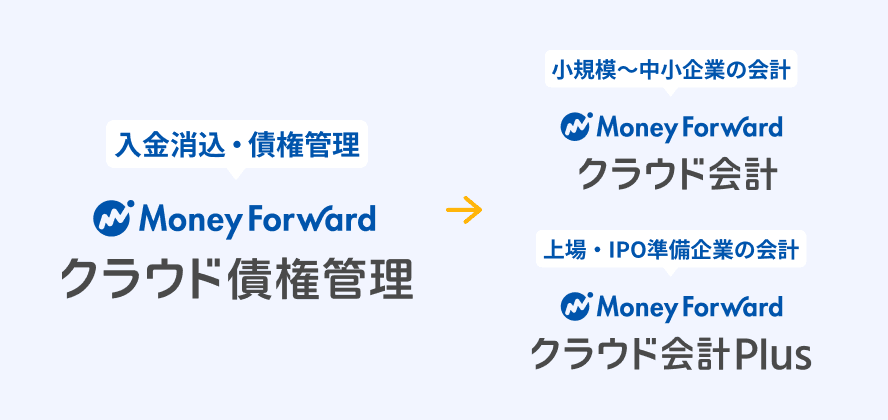 入金消込・債権管理

Money Forward
クラウド債権管理

小規模〜中小企業の会計

Money Forward
クラウド会計

上場・IPO準備企業の会計

Money Forward
クラウド会計Plus